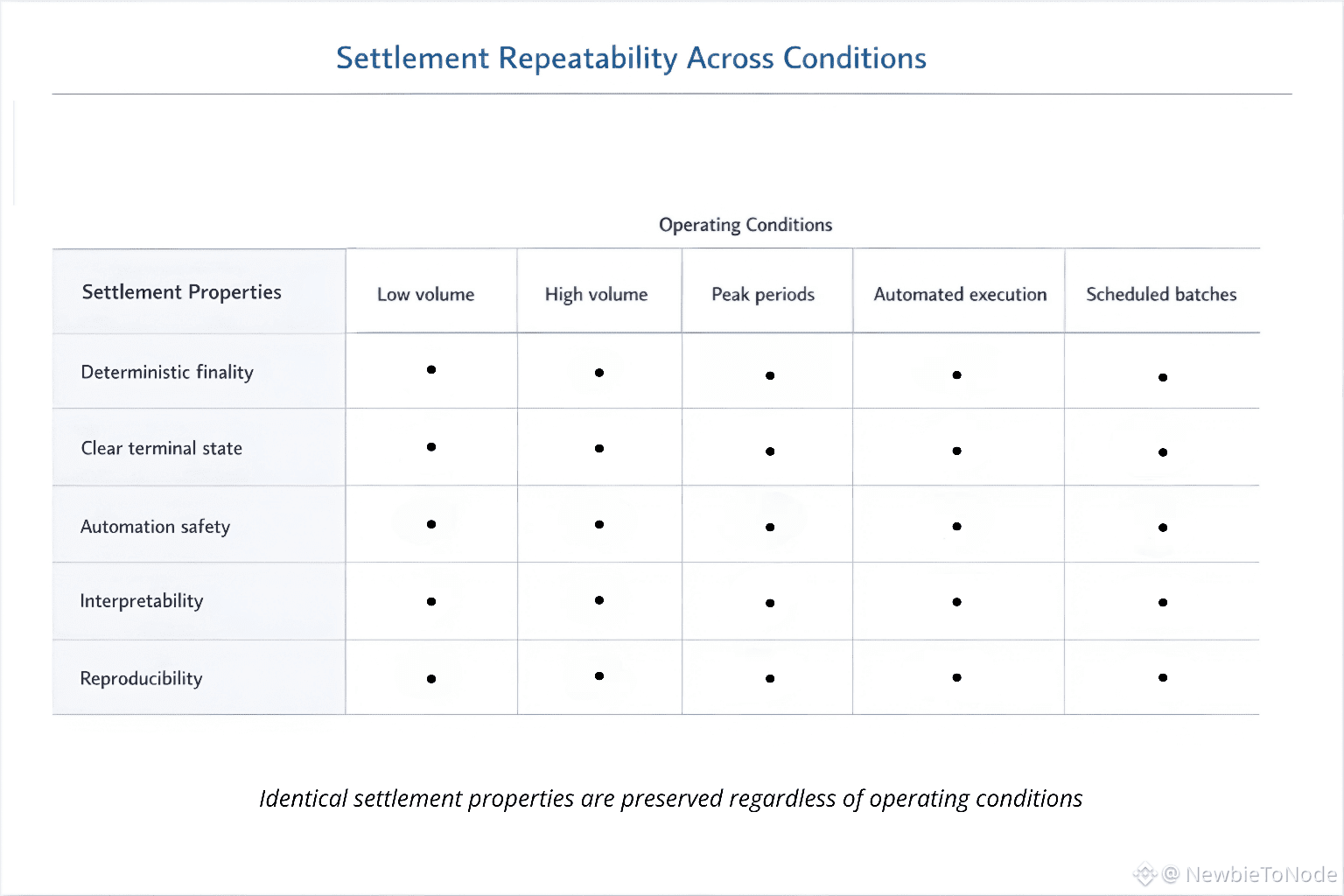 Settlement Repeatability Across Conditions

Operating Conditions

| Settlement Properties | Low volume | High volume | Peak periods | Automated execution | Scheduled batches |
|---|---|---|---|---|---|
| Deterministic finality | • | • | • | • | • |
| Clear terminal state | • | • | • | • | • |
| Automation safety | • | • | • | • | • |
| Interpretability | • | • | • | • | • |
| Reproducibility | • | • | • | • | • |

Identical settlement properties are preserved regardless of operating conditions

@ NewbieToNode